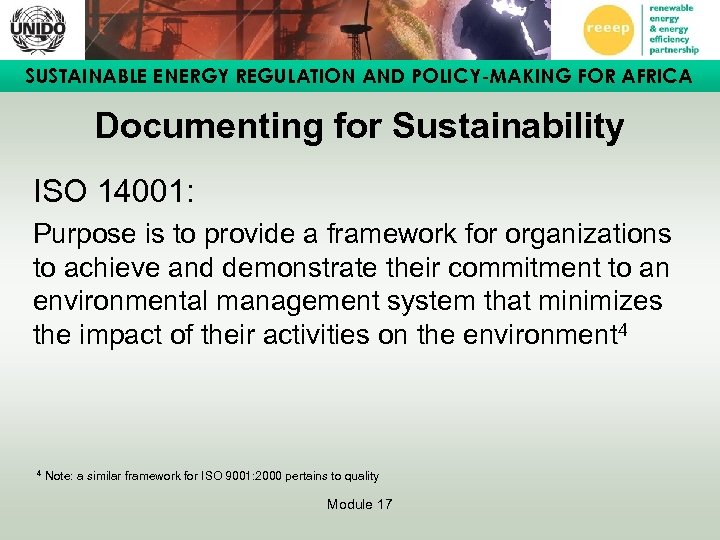 UNIDO

reeep renewable energy & energy efficiency partnership

SUSTAINABLE ENERGY REGULATION AND POLICY-MAKING FOR AFRICA

Documenting for Sustainability

ISO 14001:

Purpose is to provide a framework for organizations to achieve and demonstrate their commitment to an environmental management system that minimizes the impact of their activities on the environment$^4$

$^4$ Note: a similar framework for ISO 9001:2000 pertains to quality

Module 17